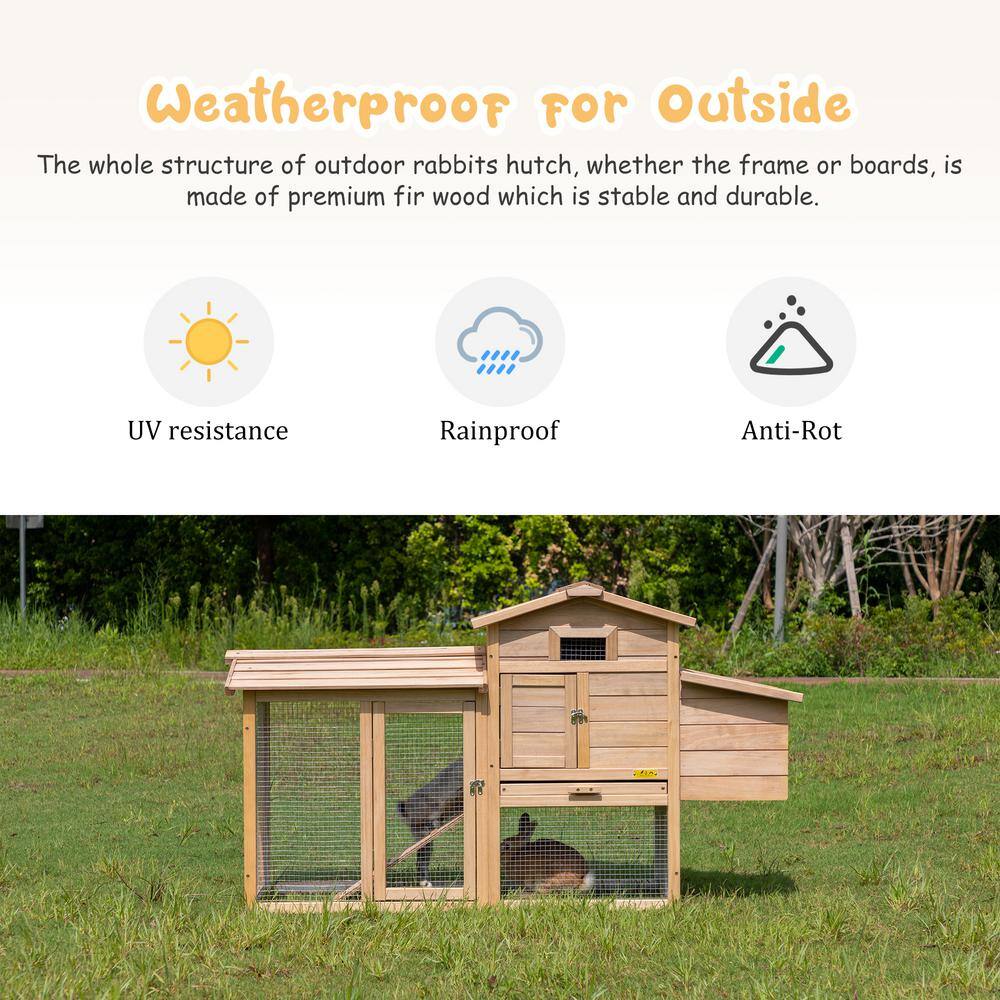 Weatherproof for Outside

The whole structure of outdoor rabbits hutch, whether the frame or boards, is made of premium fir wood which is stable and durable.

UV resistance

Rainproof

Anti-Rot